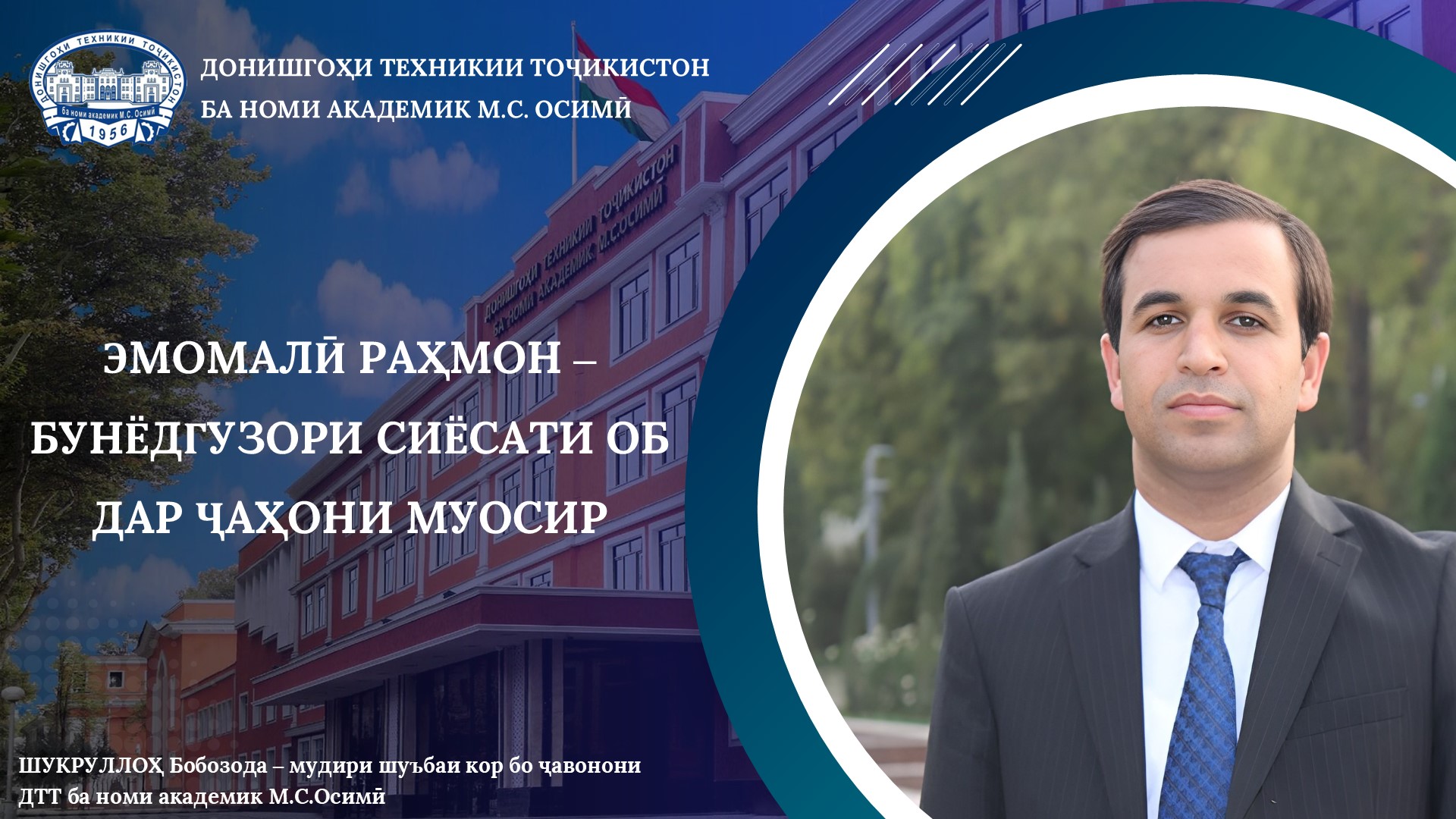 ДОНИШГОҲИ ТЕХНИКИИ ТОҶИКИСТОН
ба номи академик М.С. Осимӣ
1956

ДОНИШГОҲИ ТЕХНИКИИ ТОҶИКИСТОН
БА НОМИ АКАДЕМИК М.С. ОСИМӢ

ДОНИШГОҲИ ТЕХНИКИИ ТОҶИКИСТОН
БА НОМИ АКАДЕМИК М.С.ОСИМӢ

ЭМОМАЛӢ РАҲМОН – БУНЁДГУЗОРИ СИЁСАТИ ОБ ДАР ҶАҲОНИ МУОСИР

ШУКРУЛЛОҲ Бобозода – мудири шуъбаи кор бо ҷавонони ДТТ ба номи академик М.С.Осимӣ